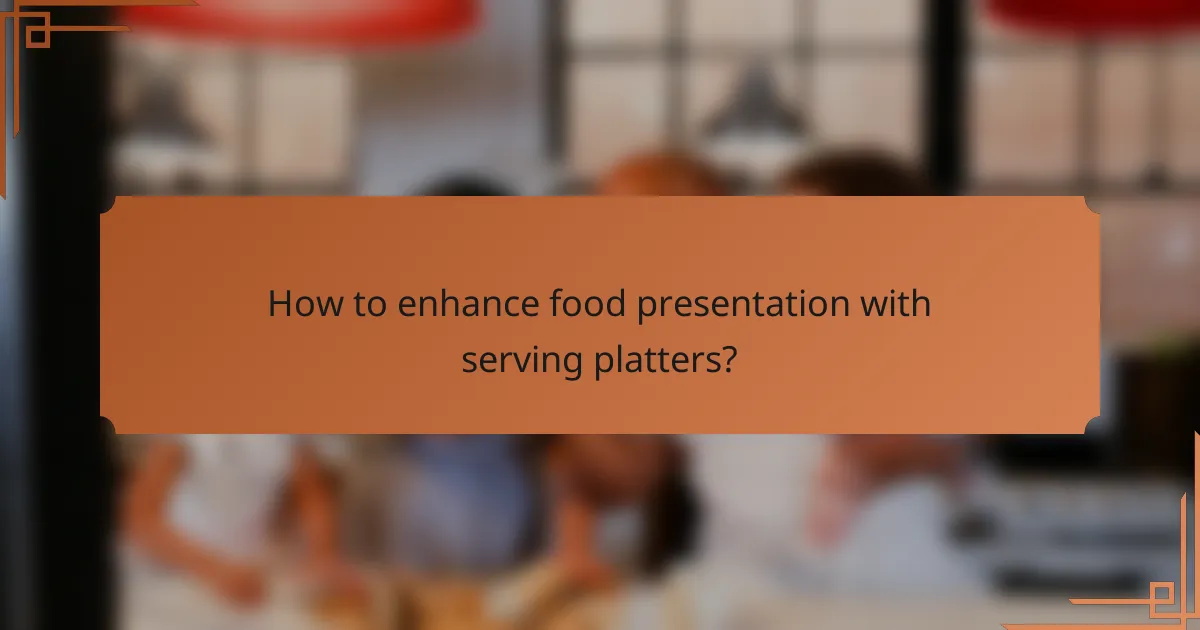 How to enhance food presentation with serving platters?